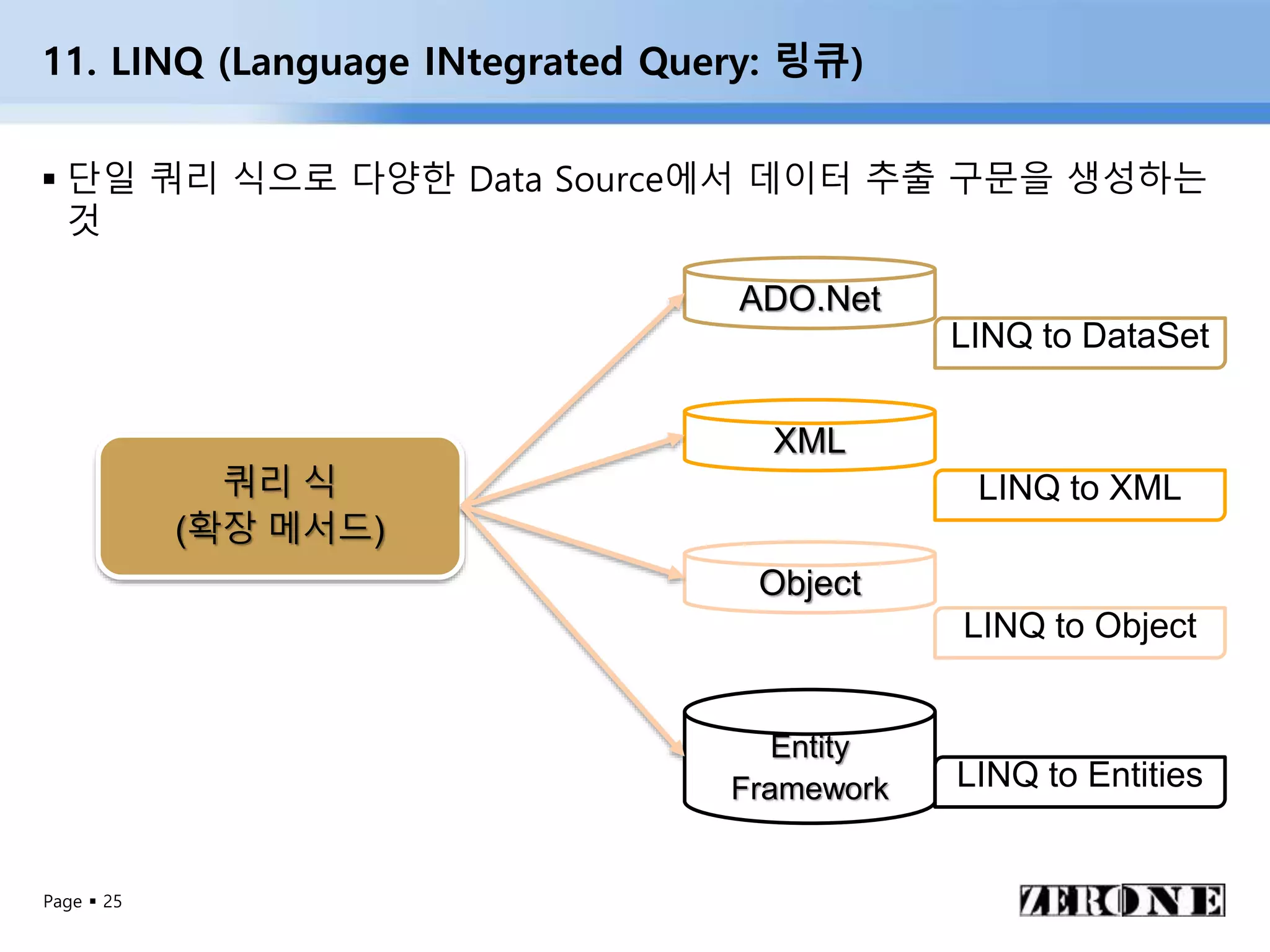 11. LINQ (Language INtegrated Query: 링큐)

▪ 단일 쿼리 식으로 다양한 Data Source에서 데이터 추출 구문을 생성하는 것

쿼리 식
(확장 메서드)

ADO.Net

LINQ to DataSet

XML

LINQ to XML

Object

LINQ to Object

Entity Framework

LINQ to Entities

Page ▪ 25

ZERONE